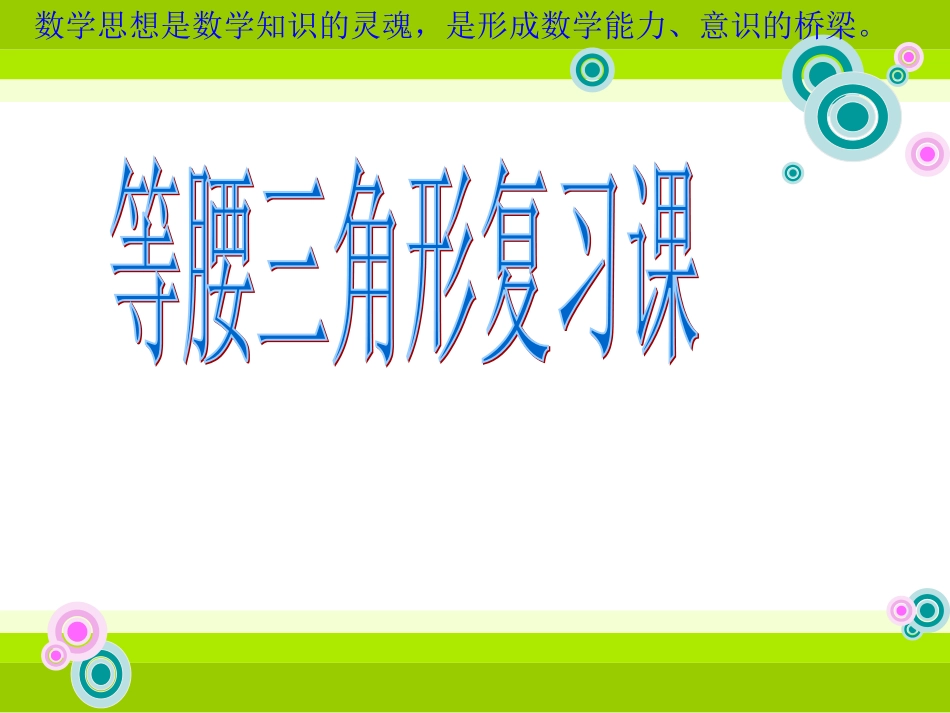 数学思想是数学知识的灵魂，是形成数学能力、意识的桥梁。

等腰三角形复习课